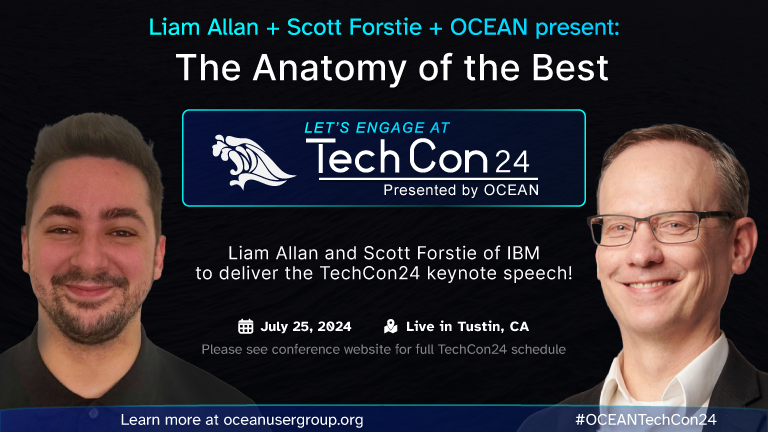 Liam Allan + Scott Forstie + OCEAN present:

The Anatomy of the Best

LET'S ENGAGE AT
TechCon24
Presented by OCEAN

Liam Allan and Scott Forstie of IBM to deliver the TechCon24 keynote speech!

July 25, 2024 Live in Tustin, CA

Please see conference website for full TechCon24 schedule

Learn more at oceanusergroup.org

#OCEANTechCon24